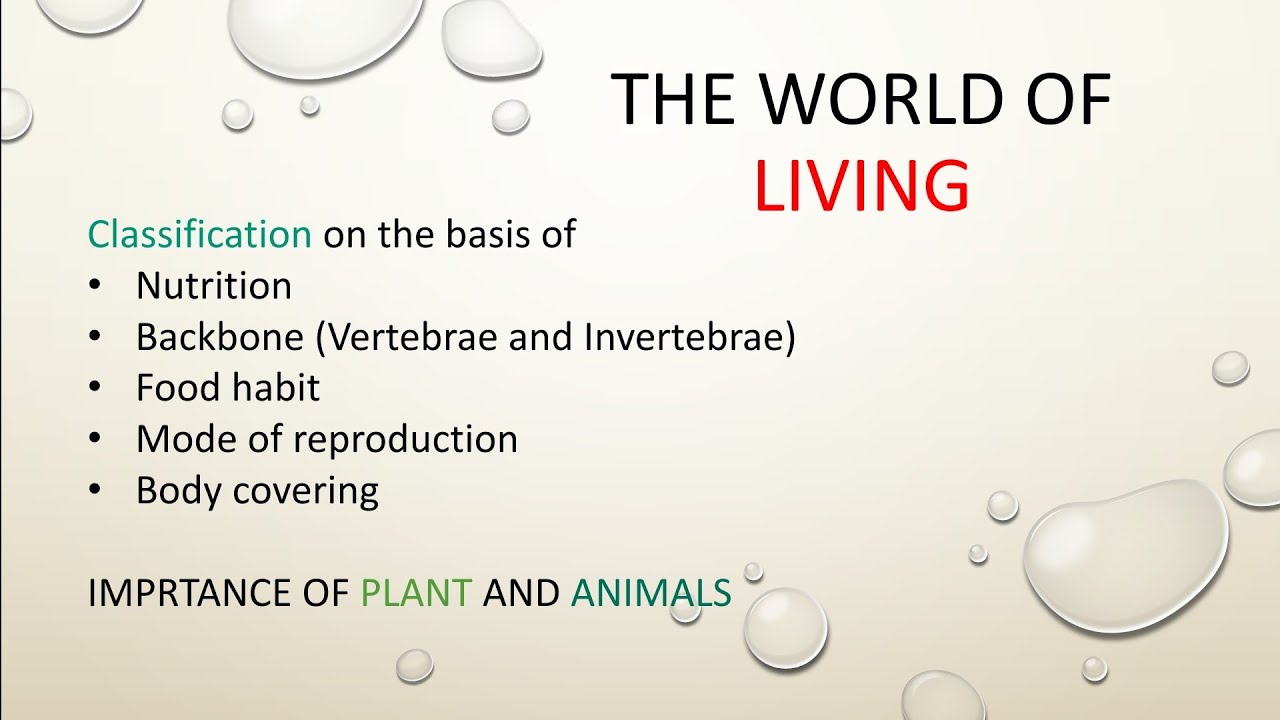 THE WORLD OF LIVING

Classification on the basis of
• Nutrition
• Backbone (Vertebrae and Invertebrae)
• Food habit
• Mode of reproduction
• Body covering

IMPRTANCE OF PLANT AND ANIMALS